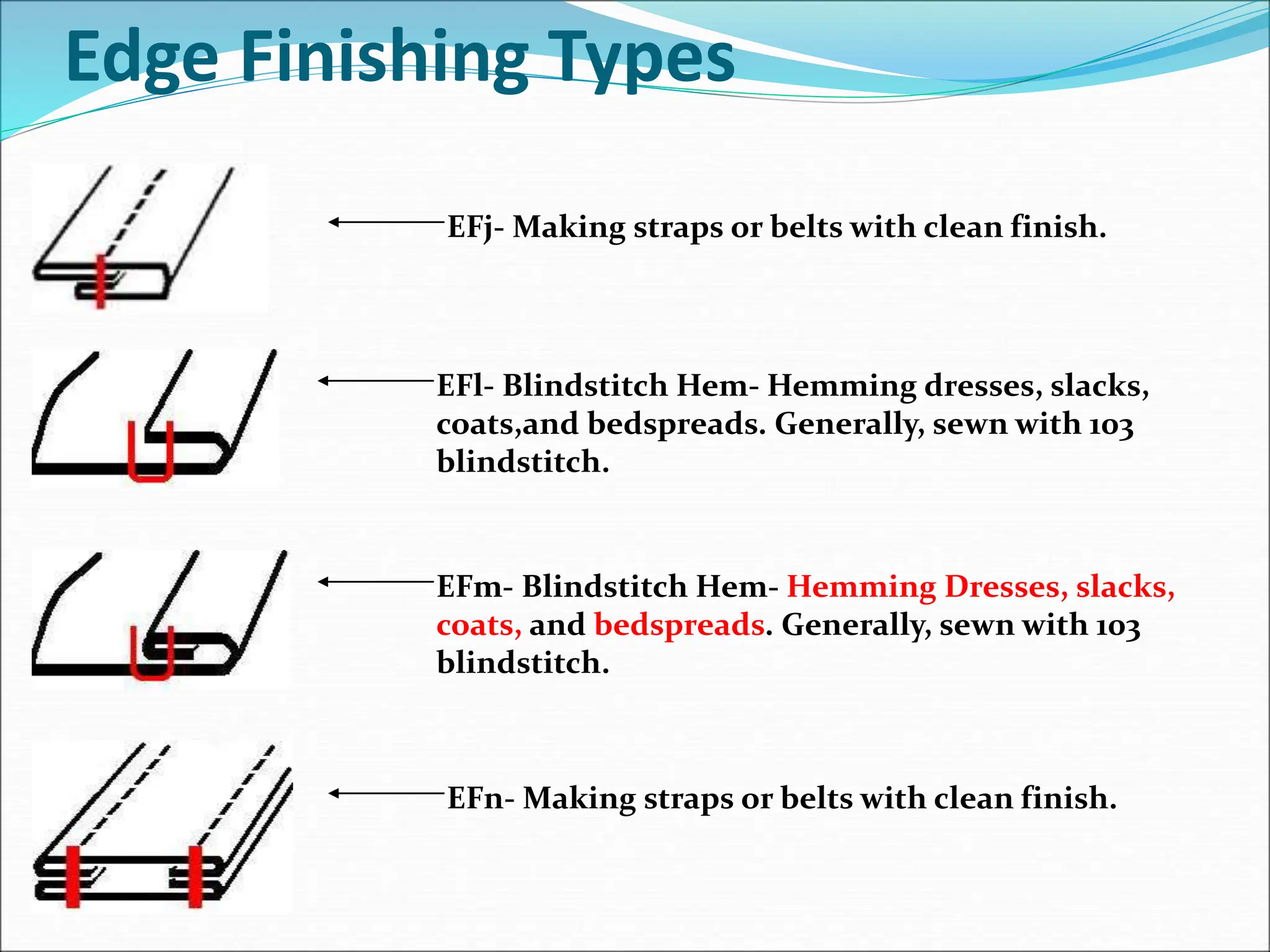 Edge Finishing Types

EFj- Making straps or belts with clean finish.

EFl- Blindstitch Hem- Hemming dresses, slacks, coats,and bedspreads. Generally, sewn with 103 blindstitch.

EFm- Blindstitch Hem- Hemming Dresses, slacks, coats, and bedspreads. Generally, sewn with 103 blindstitch.

EFn- Making straps or belts with clean finish.